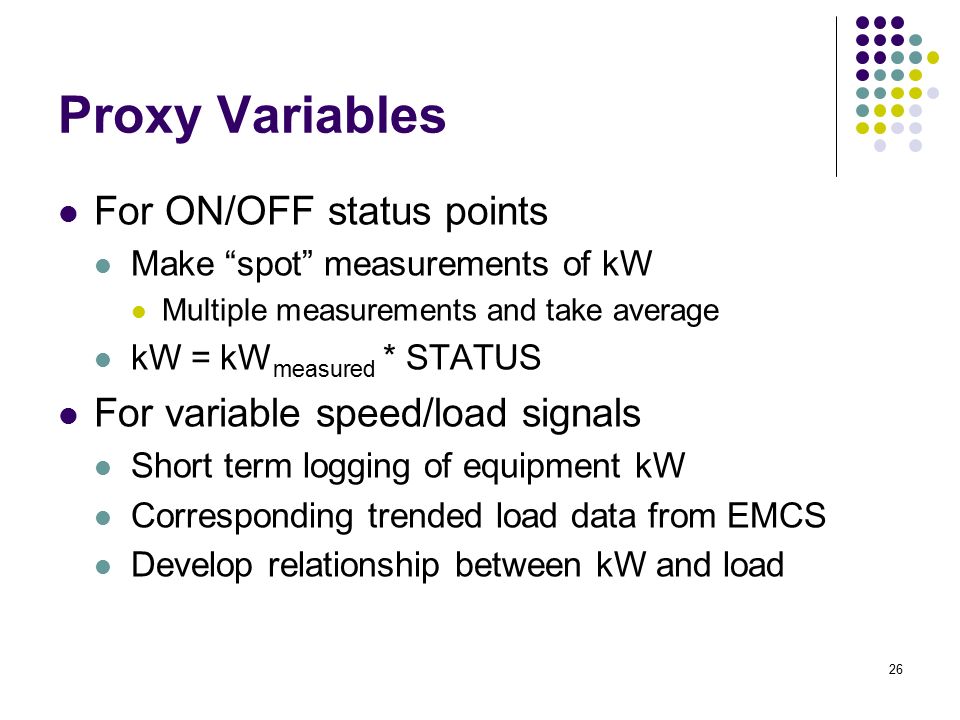 Proxy Variables

- For ON/OFF status points
  - Make “spot” measurements of kW
    - Multiple measurements and take average
  - kW = $kW_{measured}$ * STATUS
- For variable speed/load signals
  - Short term logging of equipment kW
  - Corresponding trended load data from EMCS
  - Develop relationship between kW and load

26